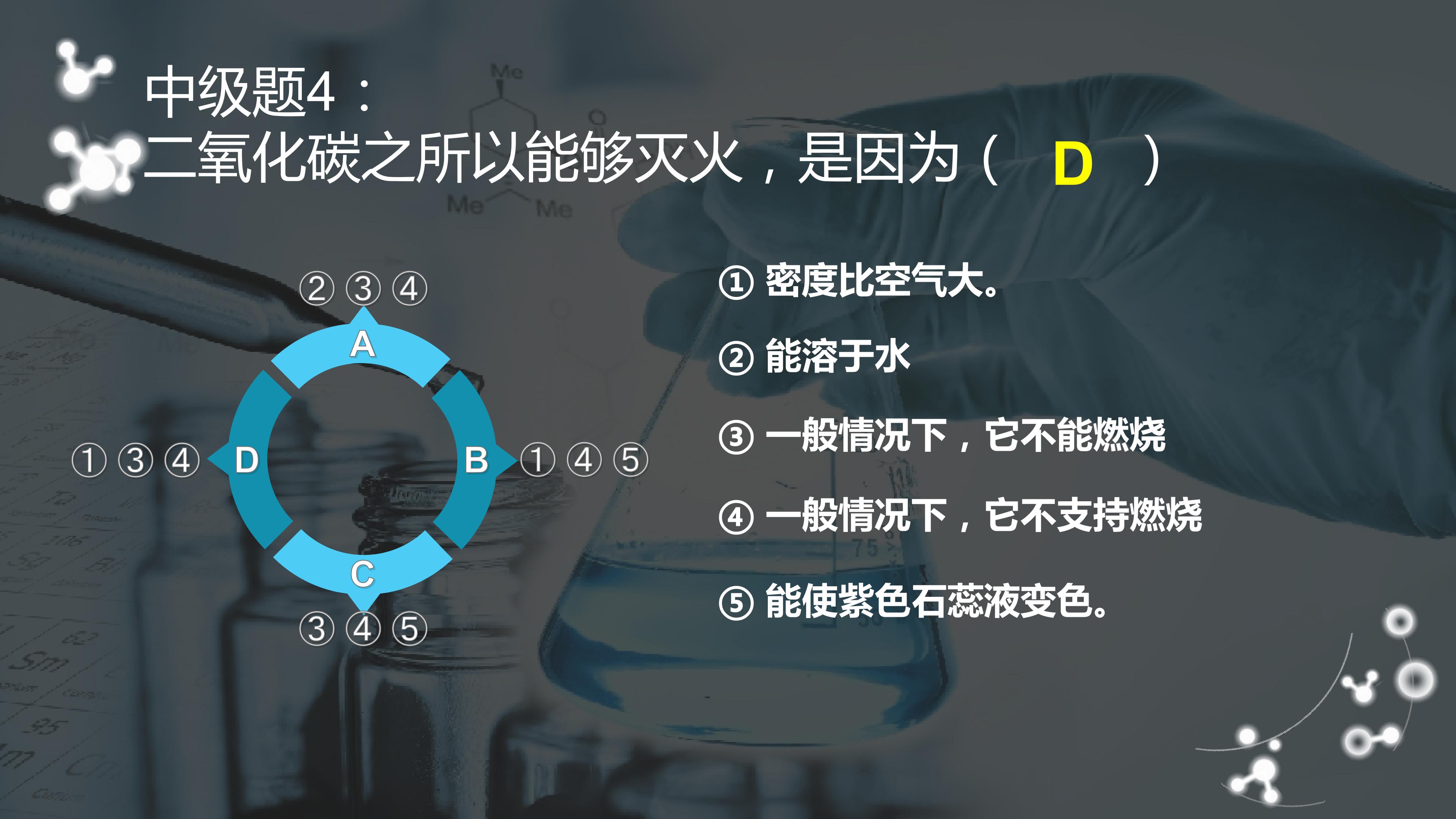 中级题4：
二氧化碳之所以能够灭火，是因为（ D ）

②③④
A
①③④ D
B ①④⑤
C
③④⑤

① 密度比空气大。
② 能溶于水
③ 一般情况下，它不能燃烧
④ 一般情况下，它不支持燃烧
⑤ 能使紫色石蕊液变色。